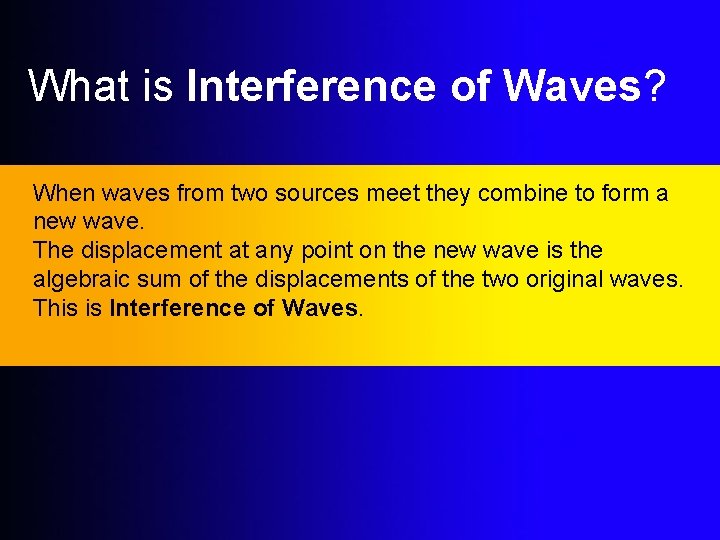 What is Interference of Waves?

When waves from two sources meet they combine to form a new wave.
The displacement at any point on the new wave is the algebraic sum of the displacements of the two original waves.
This is Interference of Waves.